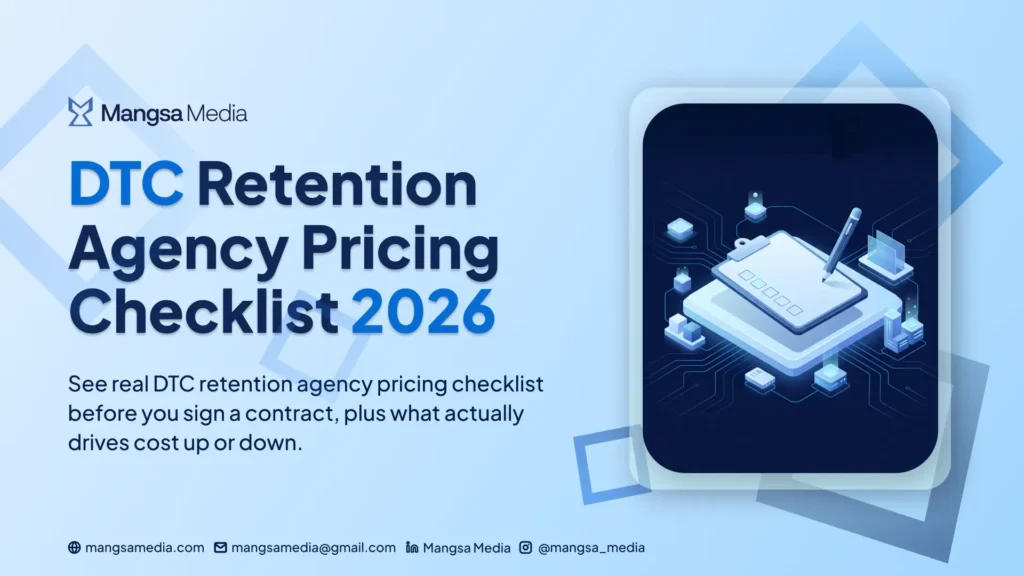 Mangsa Media

DTC Retention Agency Pricing Checklist 2026

See real DTC retention agency pricing checklist before you sign a contract, plus what actually drives cost up or down.

mangsamedia.com mangsamedia@gmail.com Mangsa Media @mangsa_media